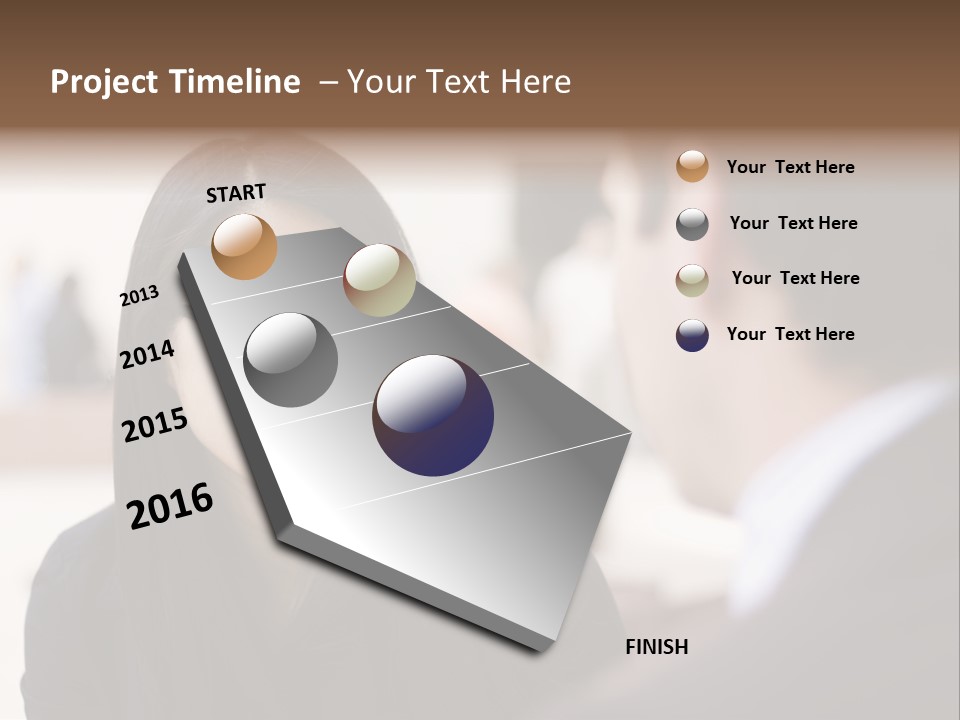 Project Timeline – Your Text Here

START

2013

2014

2015

2016

FINISH

Your Text Here

Your Text Here

Your Text Here

Your Text Here